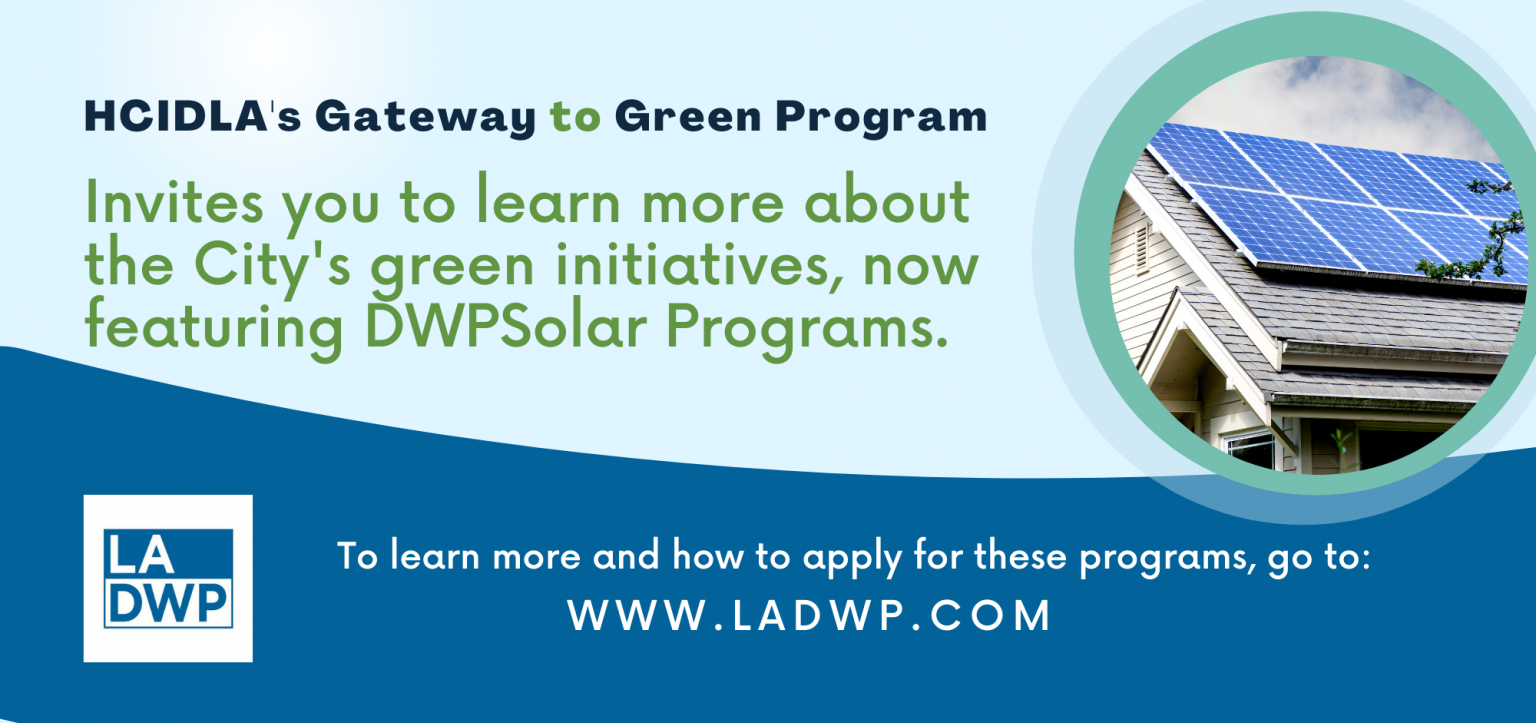 HCIDLA's Gateway to Green Program

Invites you to learn more about the City's green initiatives, now featuring DWPSolar Programs.

LA DWP

To learn more and how to apply for these programs, go to:
WWW.LADWP.COM